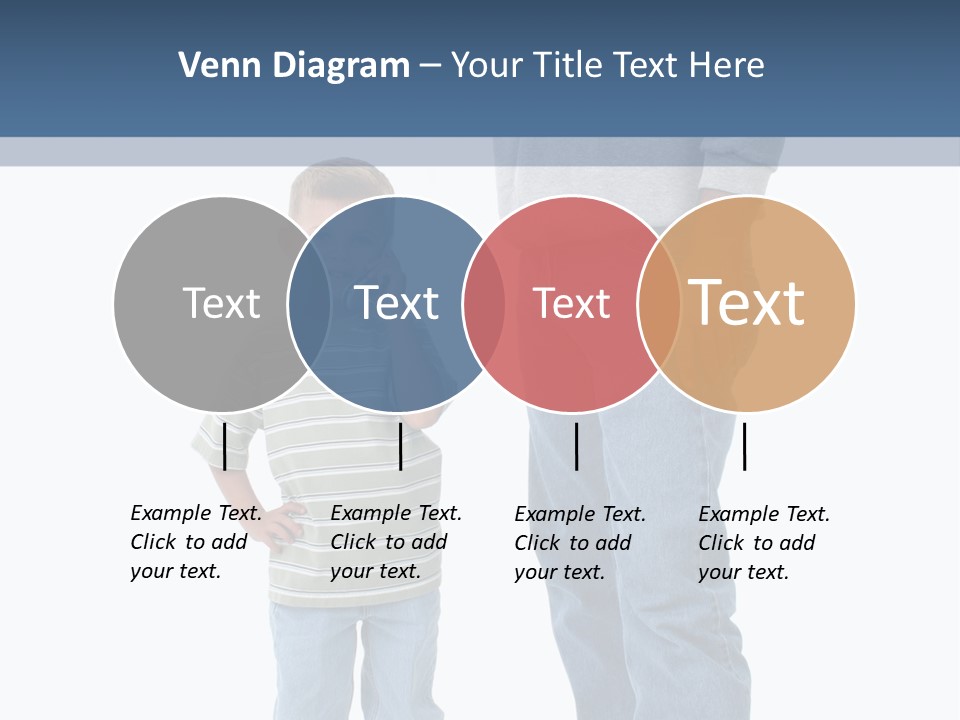 Venn Diagram – Your Title Text Here

Text

Text

Text

Text

Example Text. Click to add your text.

Example Text. Click to add your text.

Example Text. Click to add your text.

Example Text. Click to add your text.